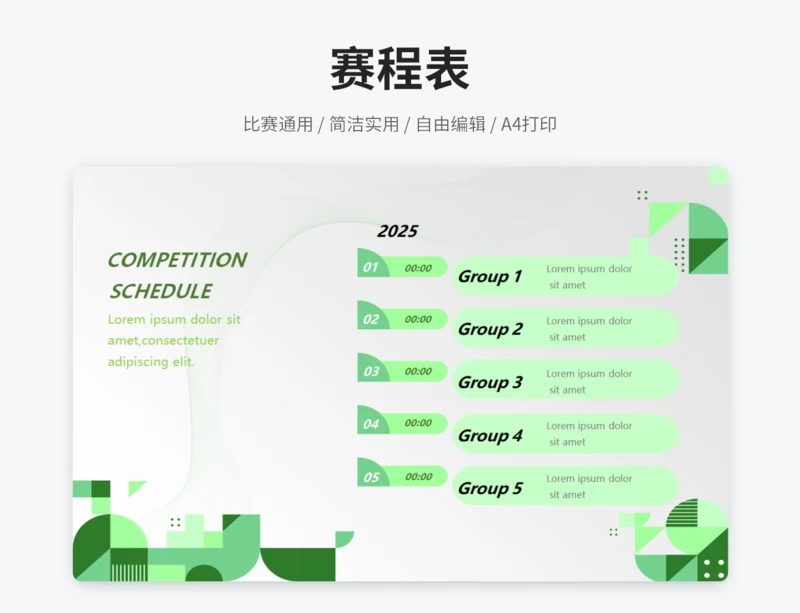 赛程表

比赛通用 / 简洁实用 / 自由编辑 / A4打印

COMPETITION SCHEDULE

Lorem ipsum dolor sit amet,consectetuer adipiscing elit.

2025

01 00:00 Group 1 Lorem ipsum dolor sit amet

02 00:00 Group 2 Lorem ipsum dolor sit amet

03 00:00 Group 3 Lorem ipsum dolor sit amet

04 00:00 Group 4 Lorem ipsum dolor sit amet

05 00:00 Group 5 Lorem ipsum dolor sit amet